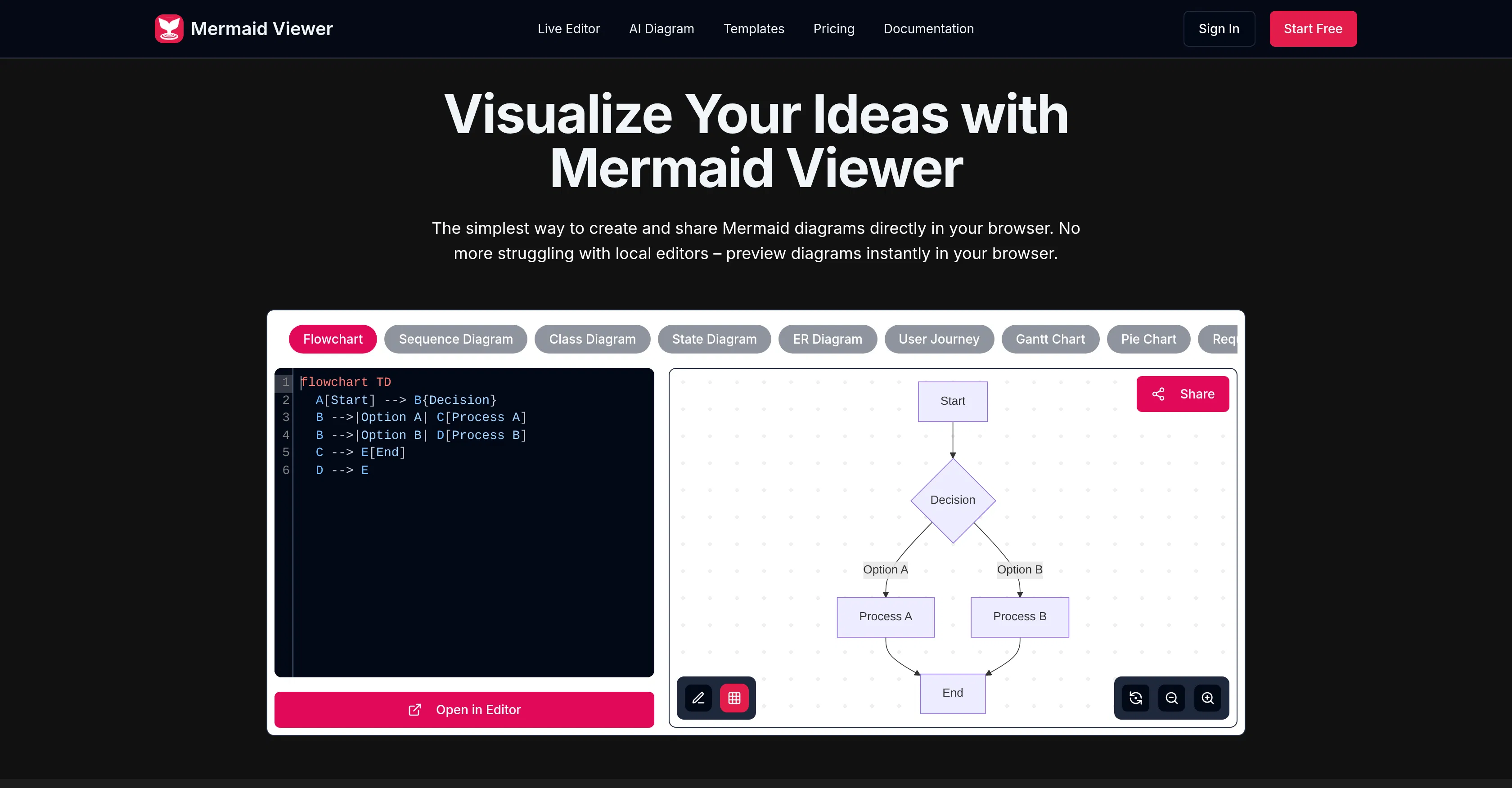 Mermaid Viewer

Live Editor AI Diagram Templates Pricing Documentation

Sign In Start Free

Visualize Your Ideas with Mermaid Viewer

The simplest way to create and share Mermaid diagrams directly in your browser. No more struggling with local editors – preview diagrams instantly in your browser.

Flowchart Sequence Diagram Class Diagram State Diagram ER Diagram User Journey Gantt Chart Pie Chart Req

1 flowchart TD
2 A[Start] --> B{Decision}
3 B -->|Option A| C[Process A]
4 B -->|Option B| D[Process B]
5 C --> E[End]
6 D --> E

Open in Editor

Share

Start

Decision

Option A

Option B

Process A

Process B

End